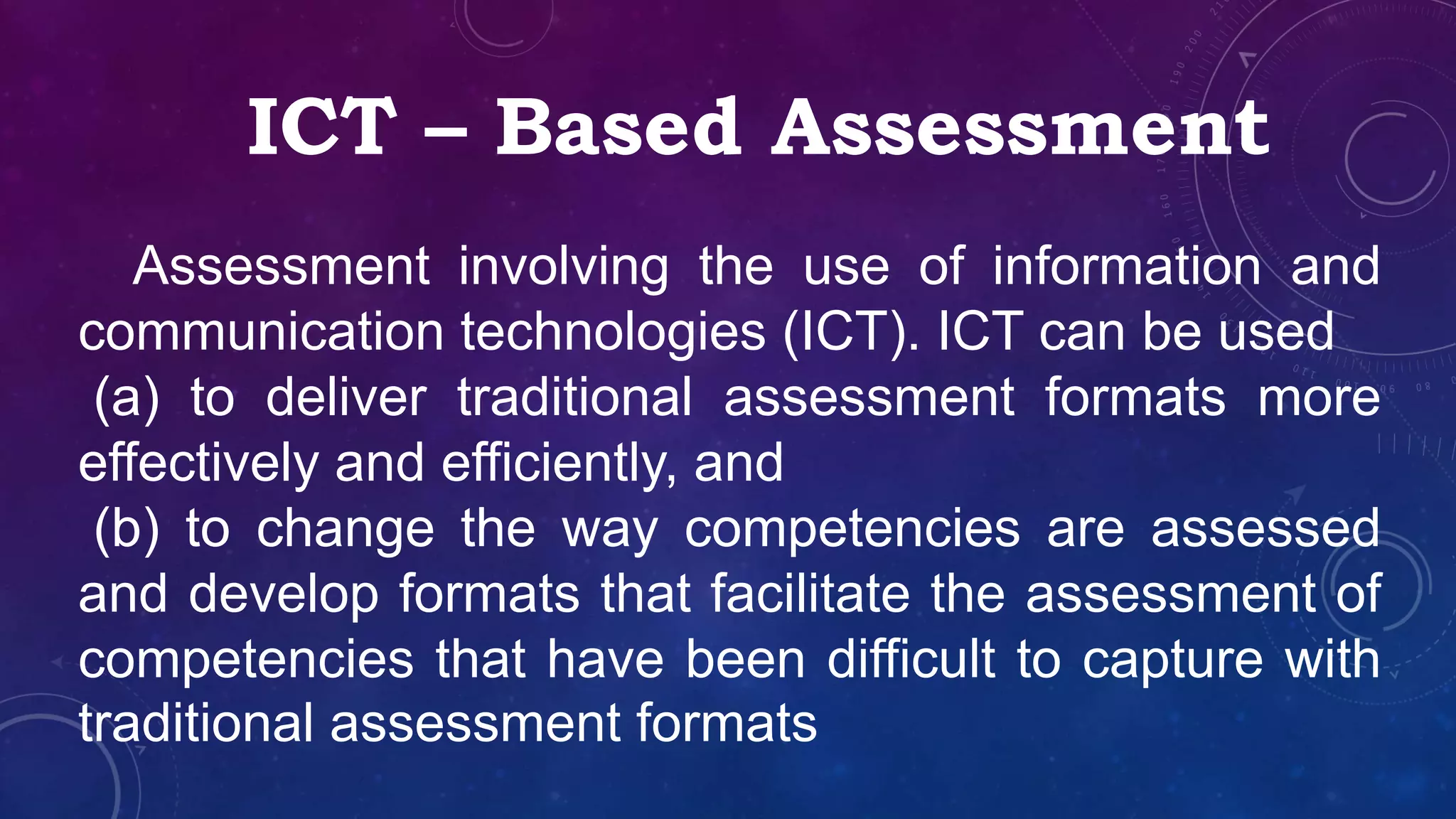 ICT – Based Assessment

Assessment involving the use of information and communication technologies (ICT). ICT can be used
(a) to deliver traditional assessment formats more effectively and efficiently, and
(b) to change the way competencies are assessed and develop formats that facilitate the assessment of competencies that have been difficult to capture with traditional assessment formats